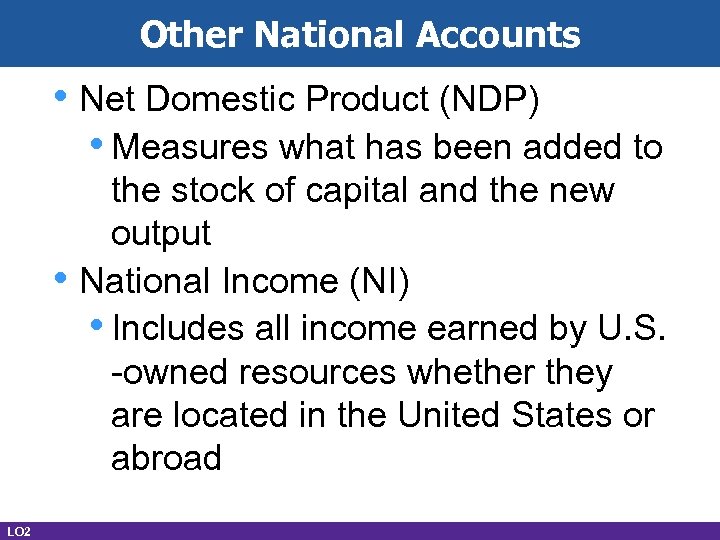 Other National Accounts

• Net Domestic Product (NDP)
  • Measures what has been added to the stock of capital and the new output
• National Income (NI)
  • Includes all income earned by U.S. -owned resources whether they are located in the United States or abroad

LO2